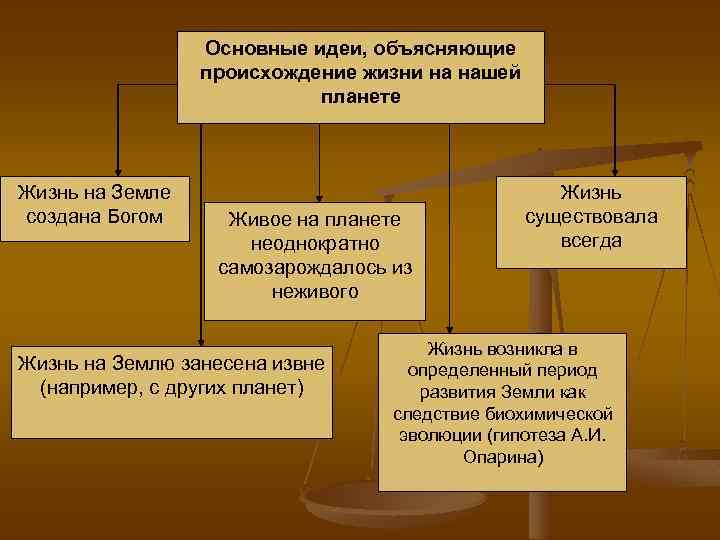 Основные идеи, объясняющие происхождение жизни на нашей планете

Жизнь на Земле создана Богом

Живое на планете неоднократно самозарождалось из неживого

Жизнь существовала всегда

Жизнь на Землю занесена извне (например, с других планет)

Жизнь возникла в определенный период развития Земли как следствие биохимической эволюции (гипотеза А.И. Опарина)